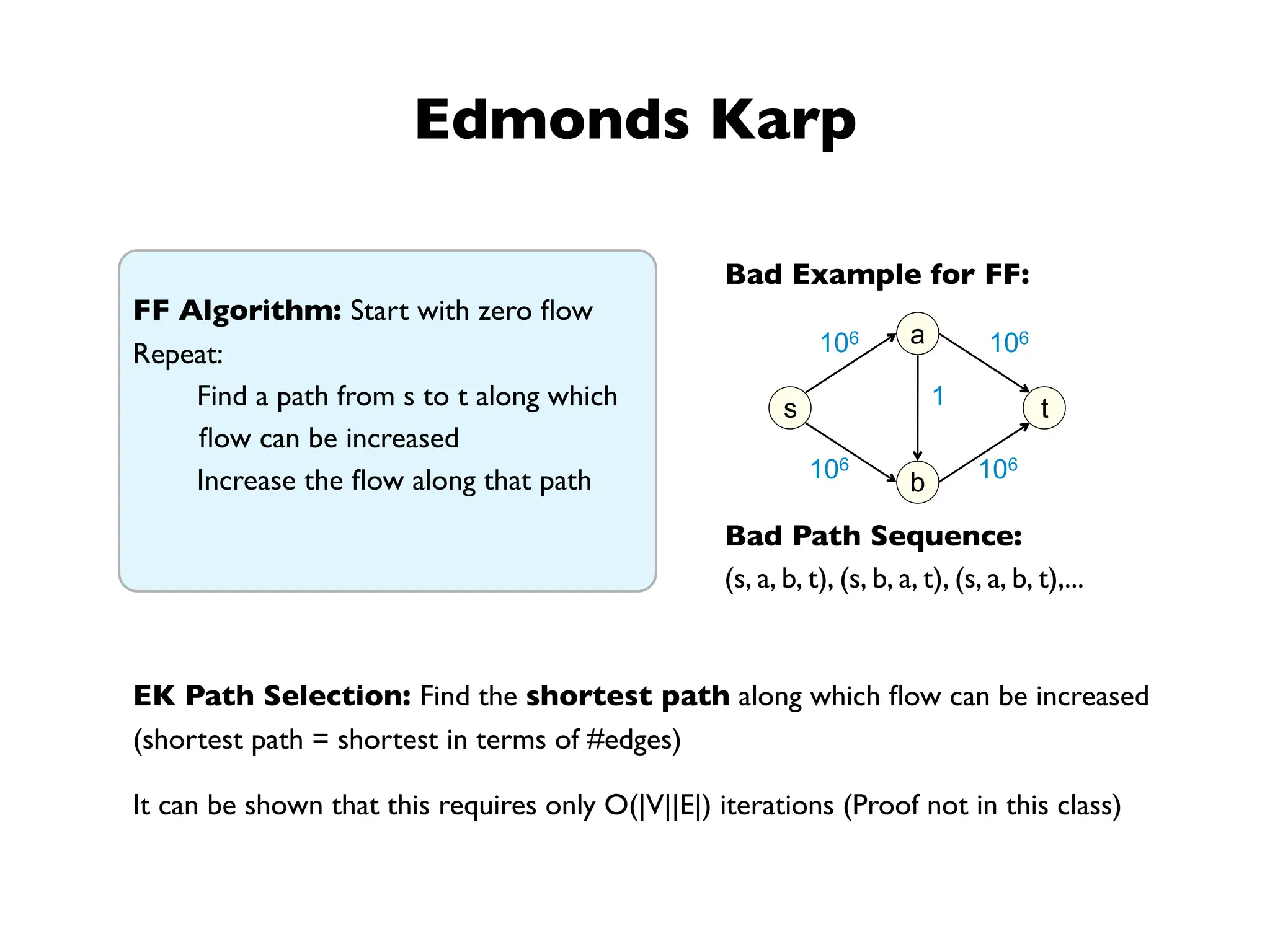 Edmonds Karp

FF Algorithm: Start with zero flow

Repeat:

Find a path from s to t along which flow can be increased

Increase the flow along that path

Bad Example for FF:

$10^6$ a $10^6$

s 1 t

$10^6$ b $10^6$

Bad Path Sequence:

(s, a, b, t), (s, b, a, t), (s, a, b, t),...

EK Path Selection: Find the shortest path along which flow can be increased (shortest path = shortest in terms of #edges)

It can be shown that this requires only O(|V||E|) iterations (Proof not in this class)